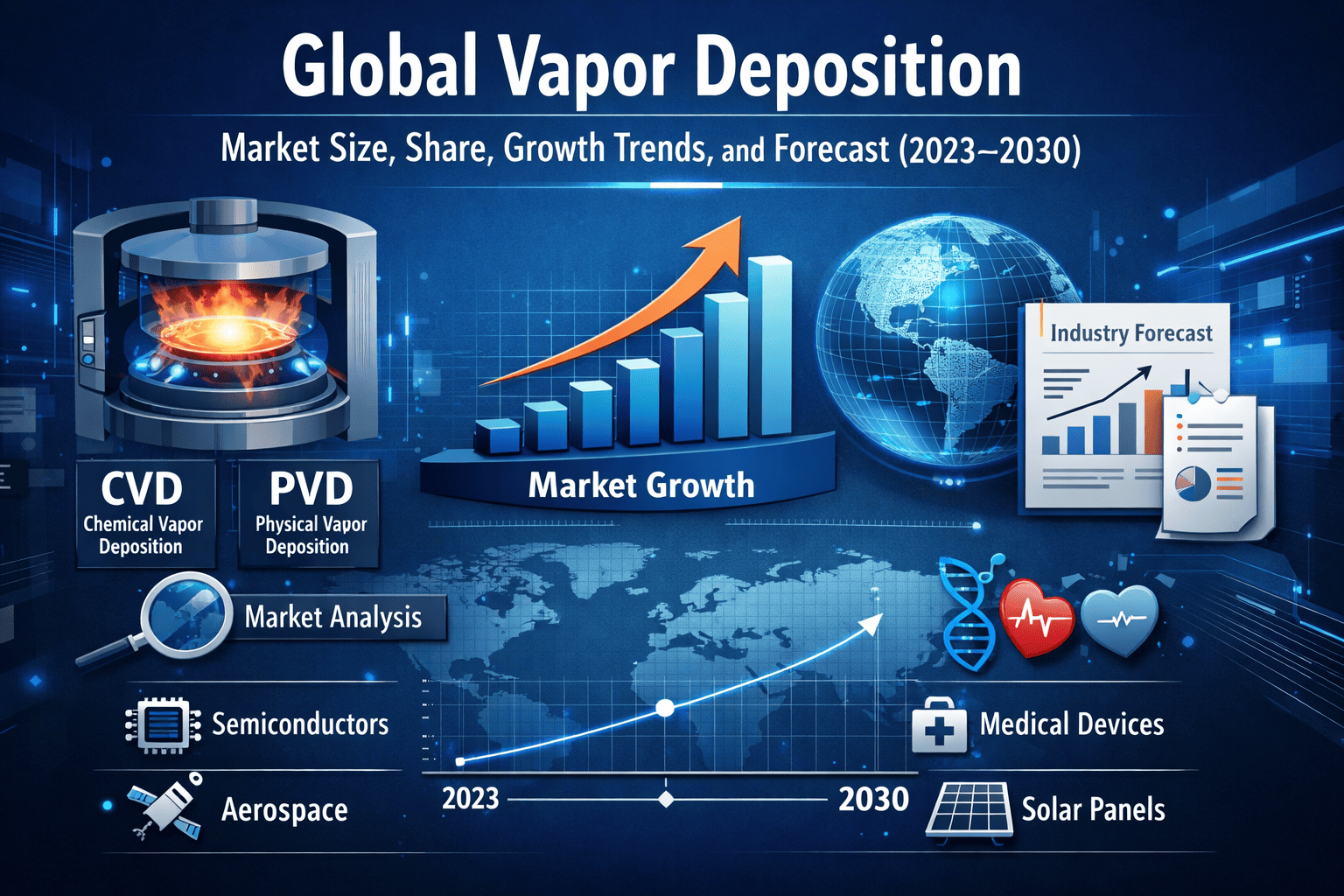 Global Vapor Deposition

Market Size, Share, Growth Trends, and Forecast (2023–2030)

CVD
Chemical Vapor Deposition

PVD
Physical Vapor Deposition

Market Growth

Industry Forecast

Market Analysis

Semiconductors

Aerospace

2023

2030

Medical Devices

Solar Panels